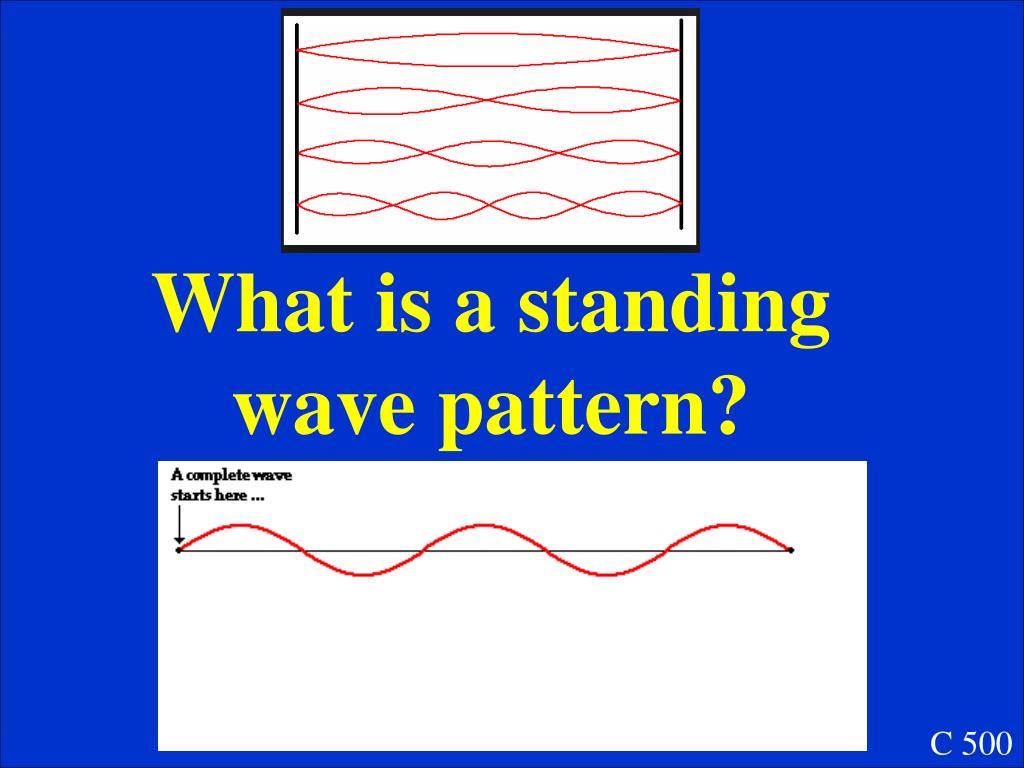 What is a standing wave pattern?

A complete wave starts here ...

C 500